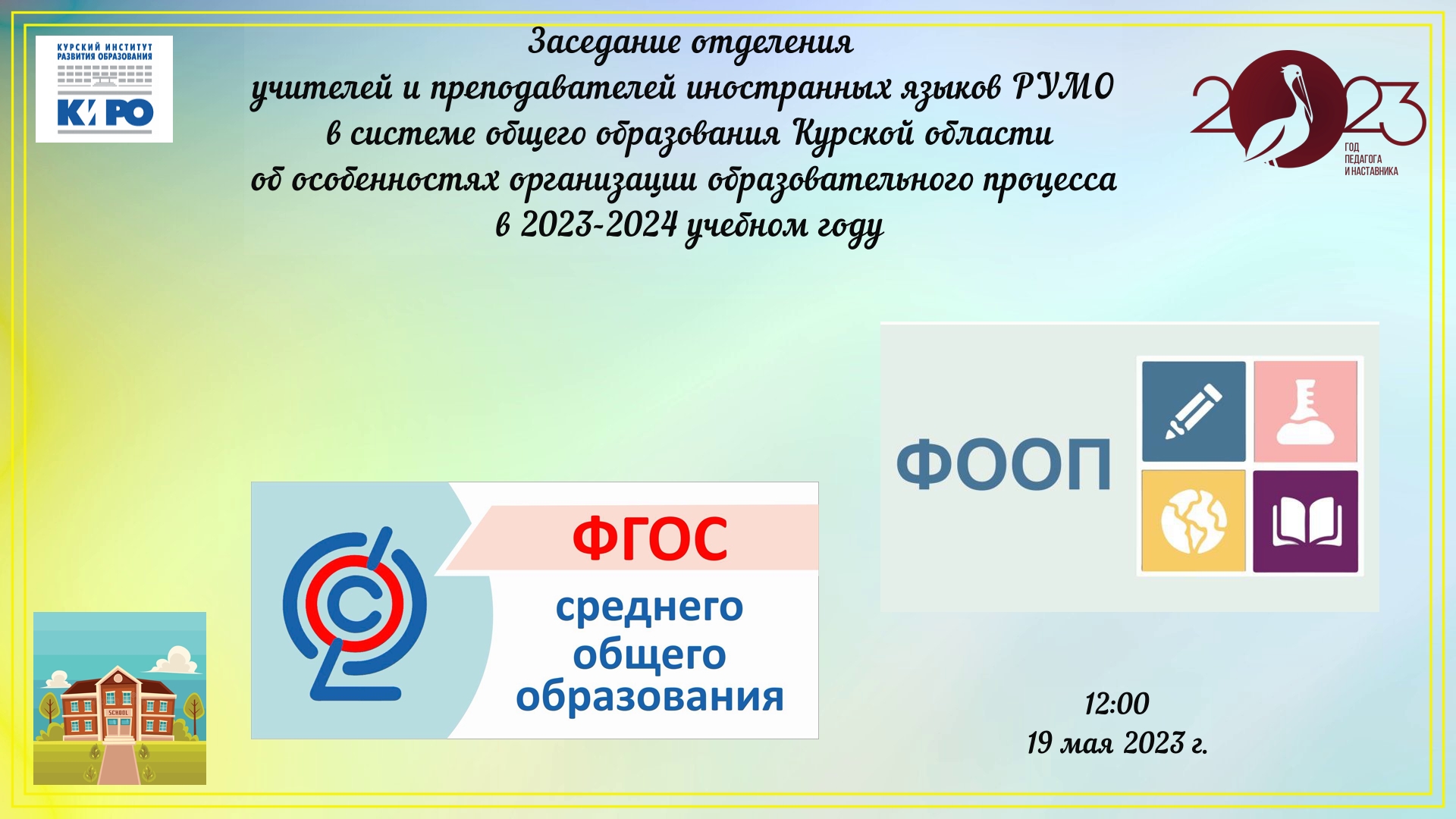 КУРСКИЙ ИНСТИТУТ РАЗВИТИЯ ОБРАЗОВАНИЯ

КИРО

Заседание отделения
учителей и преподавателей иностранных языков РУМО
в системе общего образования Курской области
об особенностях организации образовательного процесса
в 2023-2024 учебном году

2023
ГОД ПЕДАГОГА И НАСТАВНИКА

ФООП

ФГОС
среднего
общего
образования

SCHOOL

12:00
19 мая 2023 г.